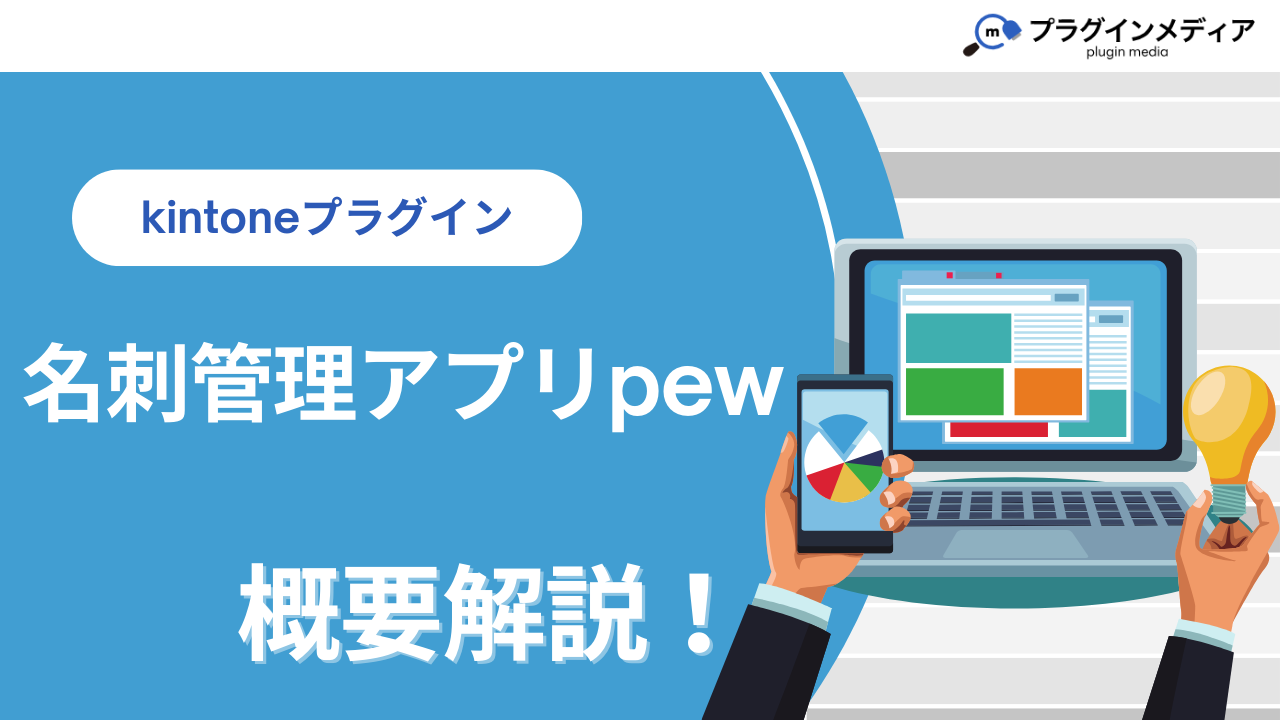 m プラグインメディア
plugin media

kintoneプラグイン

名刺管理アプリpew

概要解説！